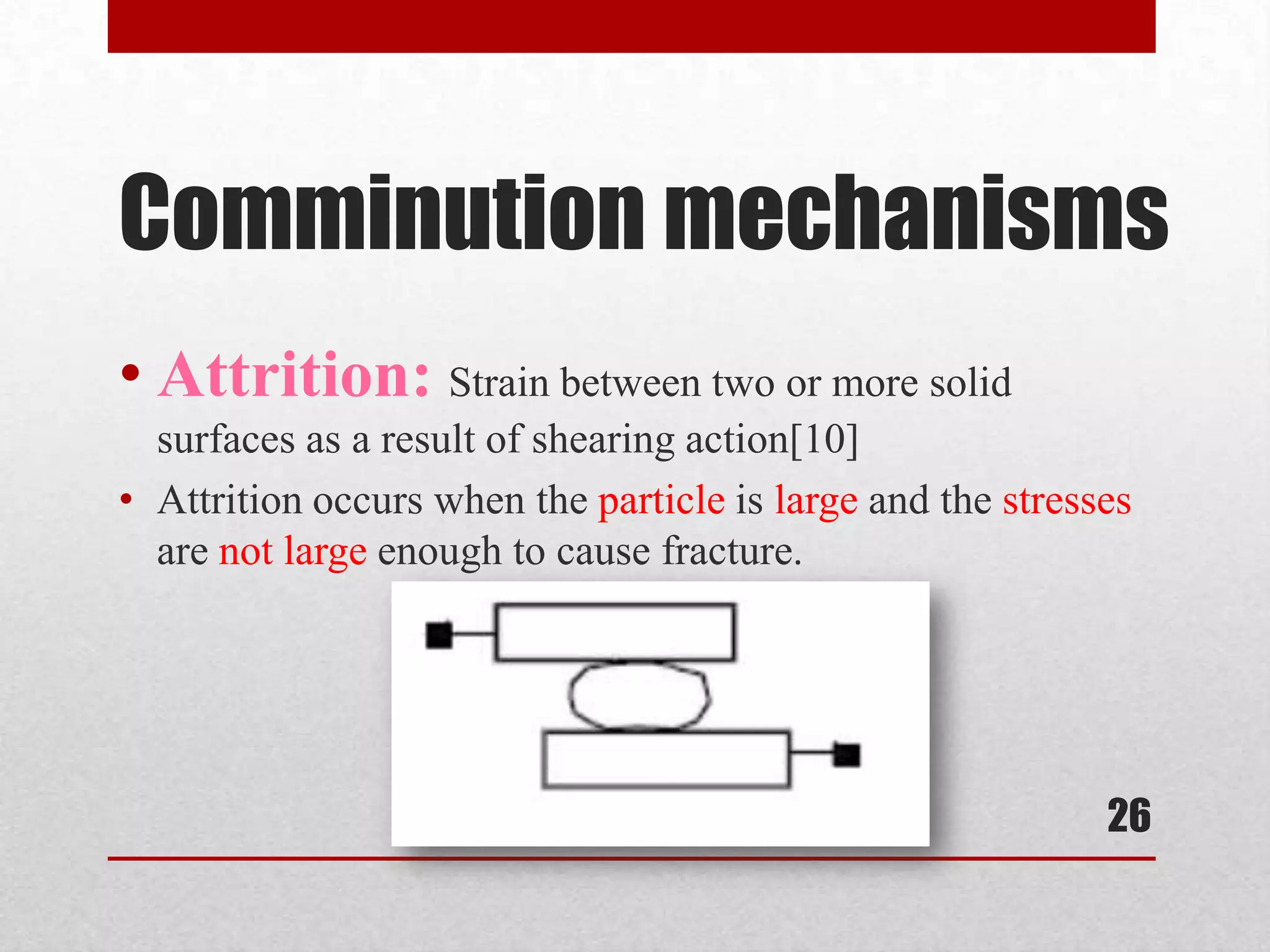 Comminution mechanisms

• Attrition: Strain between two or more solid surfaces as a result of shearing action[10]

• Attrition occurs when the particle is large and the stresses are not large enough to cause fracture.

26